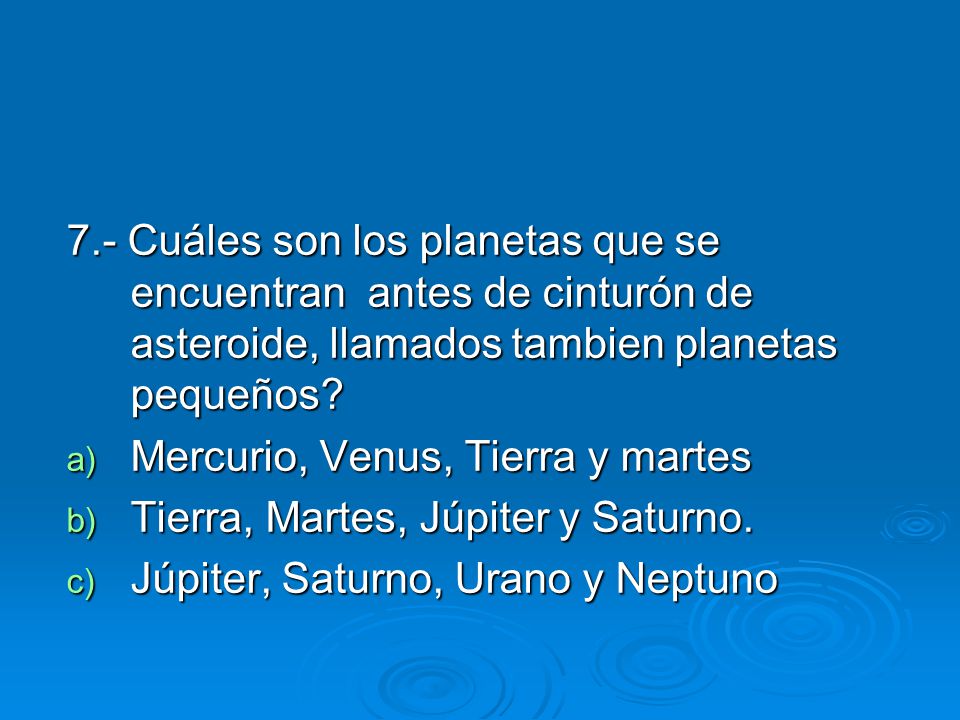 7.- Cuáles son los planetas que se encuentran antes de cinturón de asteroide, llamados tambien planetas pequeños?

a) Mercurio, Venus, Tierra y martes
b) Tierra, Martes, Júpiter y Saturno.
c) Júpiter, Saturno, Urano y Neptuno